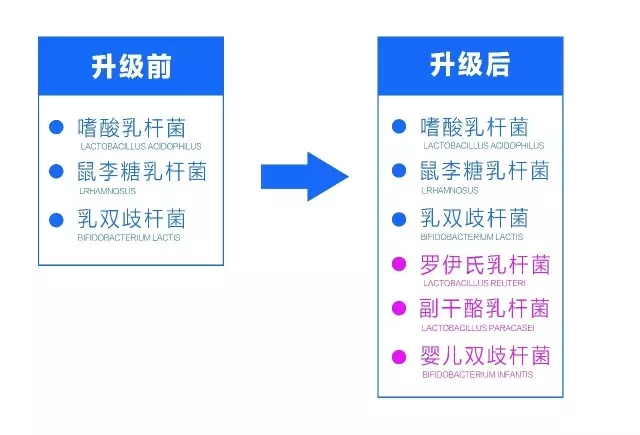 升级前

嗜酸乳杆菌
LACTOBACILLUS ACIDOPHILUS

鼠李糖乳杆菌
LRHAMNOSUS

乳双歧杆菌
BIFIDOBACTERIUM LACTIS

升级后

嗜酸乳杆菌
LACTOBACILLUS ACIDOPHILUS

鼠李糖乳杆菌
LRHAMNOSUS

乳双歧杆菌
BIFIDOBACTERIUM LACTIS

罗伊氏乳杆菌
LACTOBACILLUS REUTERI

副干酪乳杆菌
LACTOBACILLUS PARACASEI

婴儿双歧杆菌
BIFIDOBACTERIUM INFANTIS